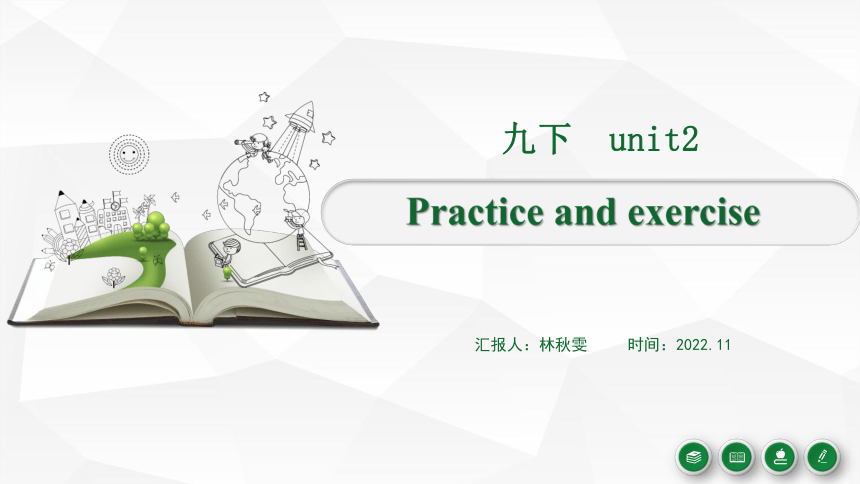 九下 unit2

Practice and exercise

汇报人：林秋雯 时间：2022.11